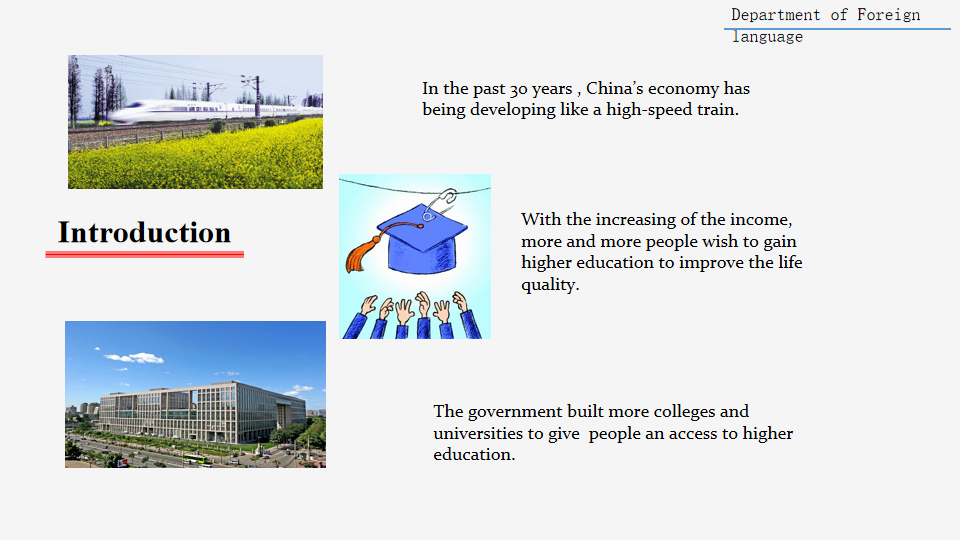 Department of Foreign language

In the past 30 years , China's economy has being developing like a high-speed train.

Introduction

With the increasing of the income, more and more people wish to gain higher education to improve the life quality.

The government built more colleges and universities to give people an access to higher education.